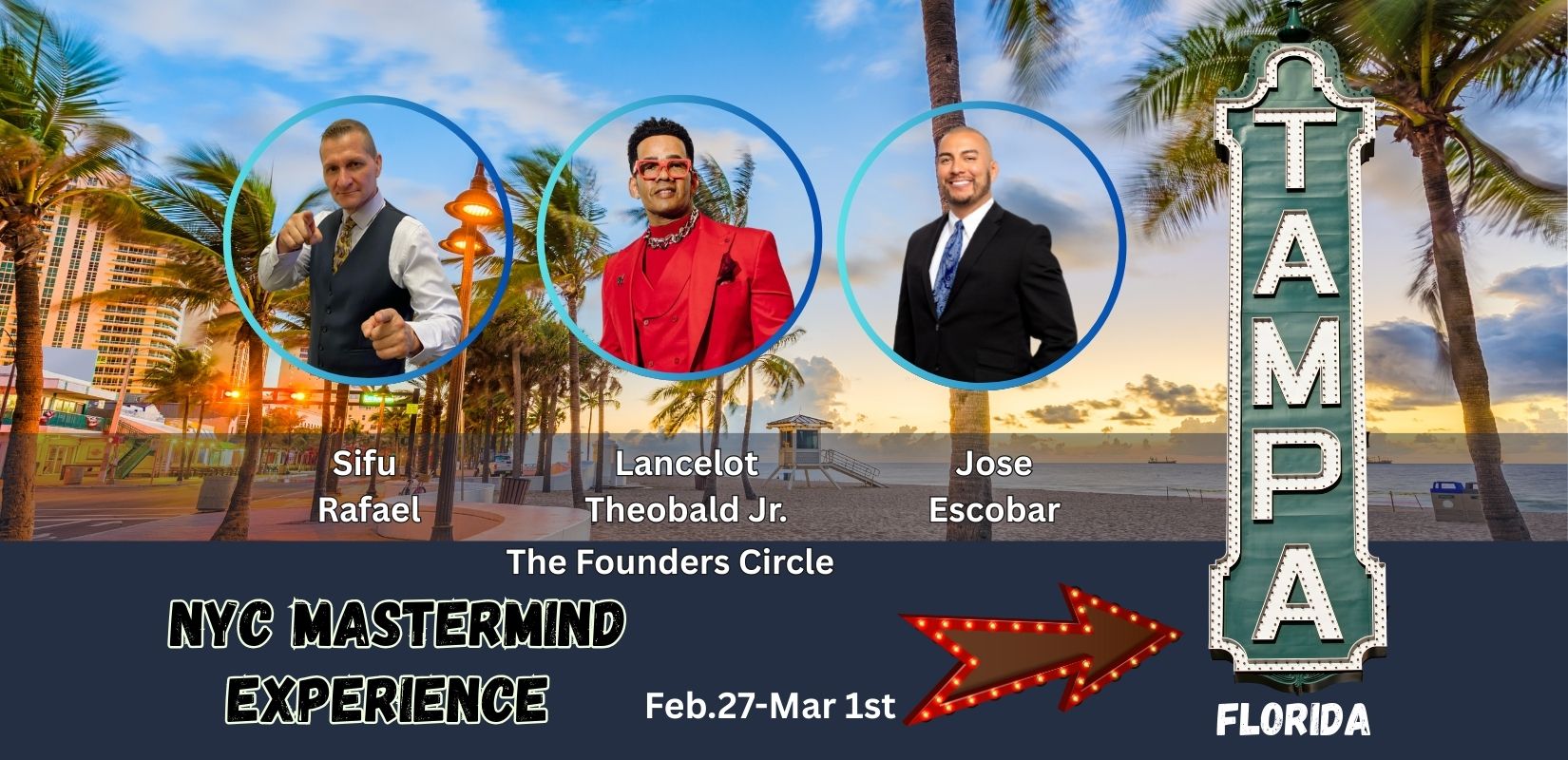 Sifu Rafael

Lancelot Theobald Jr.

Jose Escobar

The Founders Circle

NYC MASTERMIND EXPERIENCE

Feb.27-Mar 1st

TAMPA

FLORIDA